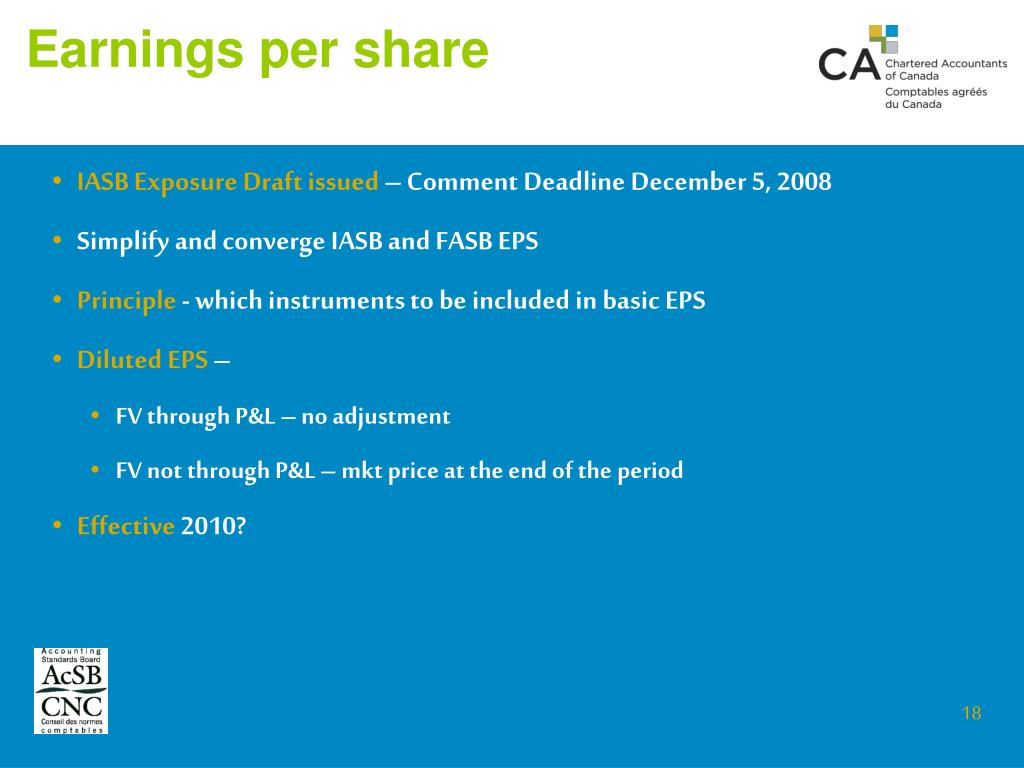 Earnings per share

CA Chartered Accountants of Canada
Comptables agréés du Canada

• IASB Exposure Draft issued – Comment Deadline December 5, 2008

• Simplify and converge IASB and FASB EPS

• Principle - which instruments to be included in basic EPS

• Diluted EPS –

• FV through P&L – no adjustment

• FV not through P&L – mkt price at the end of the period

• Effective 2010?

Accounting Standards Board
AcSB
CNC
Conseil des normes comptables

18